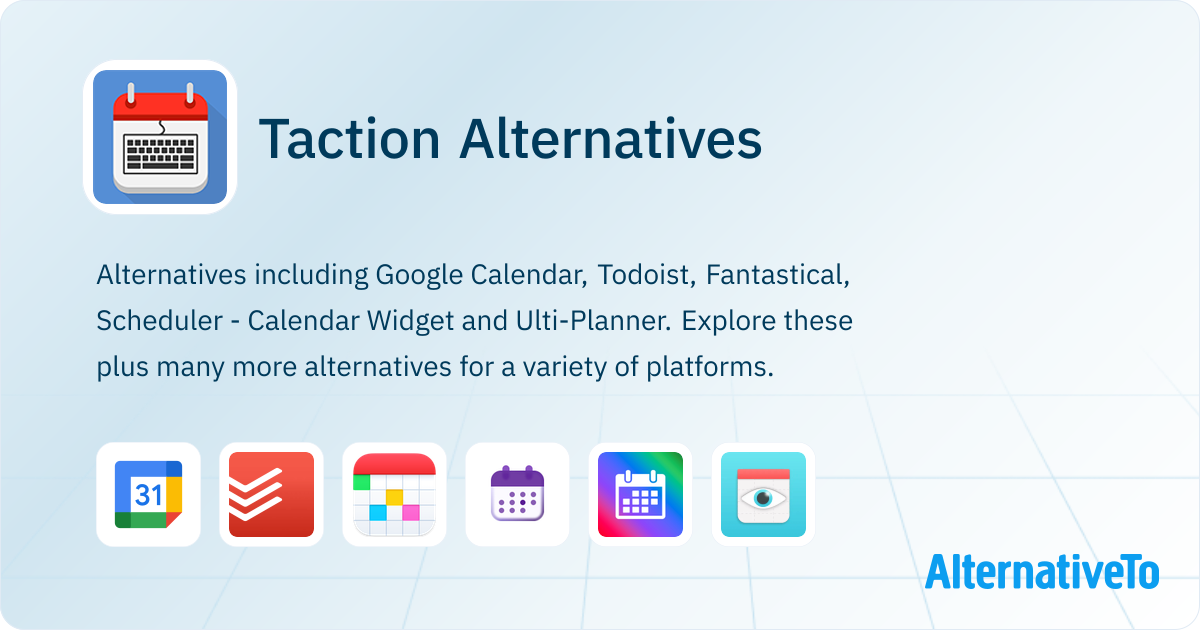 Taction Alternatives

Alternatives including Google Calendar, Todoist, Fantastical, Scheduler - Calendar Widget and Ulti-Planner. Explore these plus many more alternatives for a variety of platforms.

31

AlternativeTo